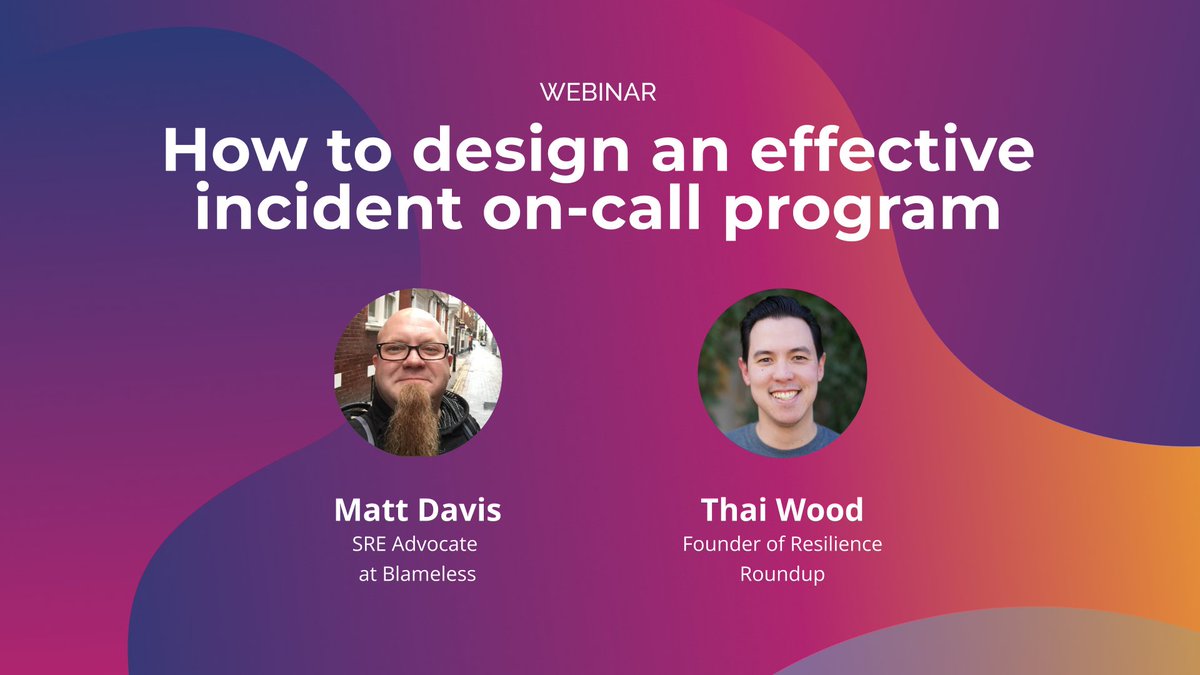 WEBINAR

How to design an effective incident on-call program

Matt Davis
SRE Advocate at Blameless

Thai Wood
Founder of Resilience Roundup